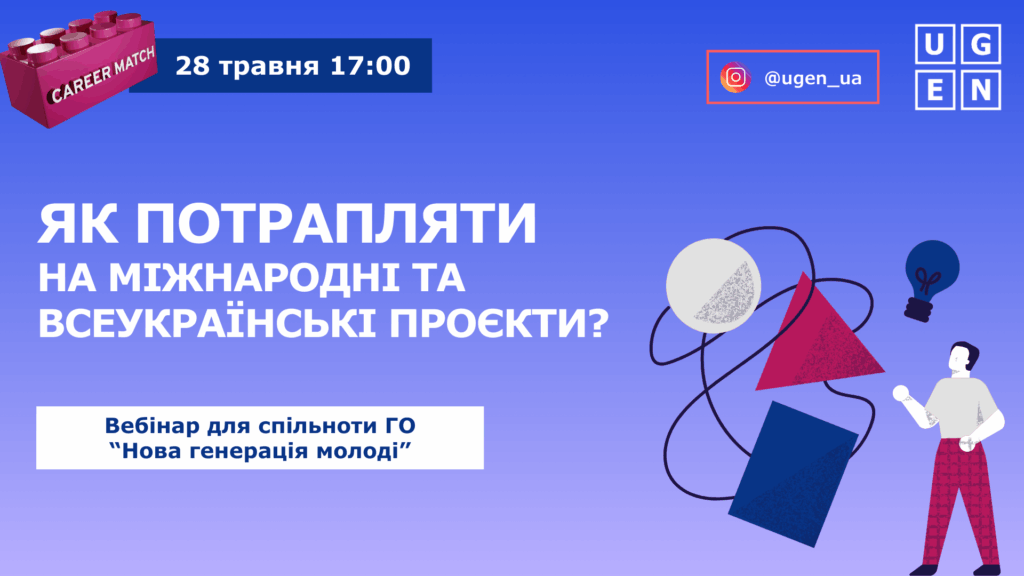 CAREER MATCH

28 травня 17:00

@ugen_ua

U G
E N

ЯК ПОТРАПЛЯТИ
НА МІЖНАРОДНІ ТА ВСЕУКРАЇНСЬКІ ПРОЄКТИ?

Вебінар для спільноти ГО
“Нова генерація молоді”